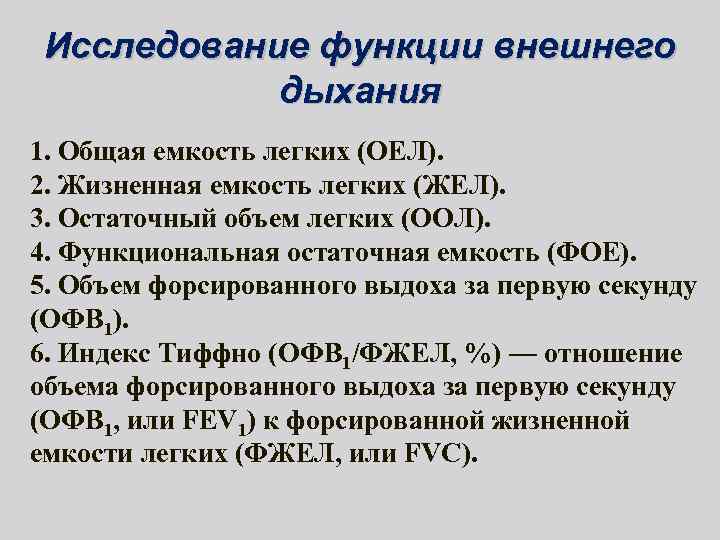 Исследование функции внешнего дыхания

1. Общая емкость легких (ОЕЛ).
2. Жизненная емкость легких (ЖЕЛ).
3. Остаточный объем легких (ООЛ).
4. Функциональная остаточная емкость (ФОЕ).
5. Объем форсированного выдоха за первую секунду (ОФВ$_1$).
6. Индекс Тиффно (ОФВ$_1$/ФЖЕЛ, %) — отношение объема форсированного выдоха за первую секунду (ОФВ$_1$, или FEV$_1$) к форсированной жизненной емкости легких (ФЖЕЛ, или FVC).